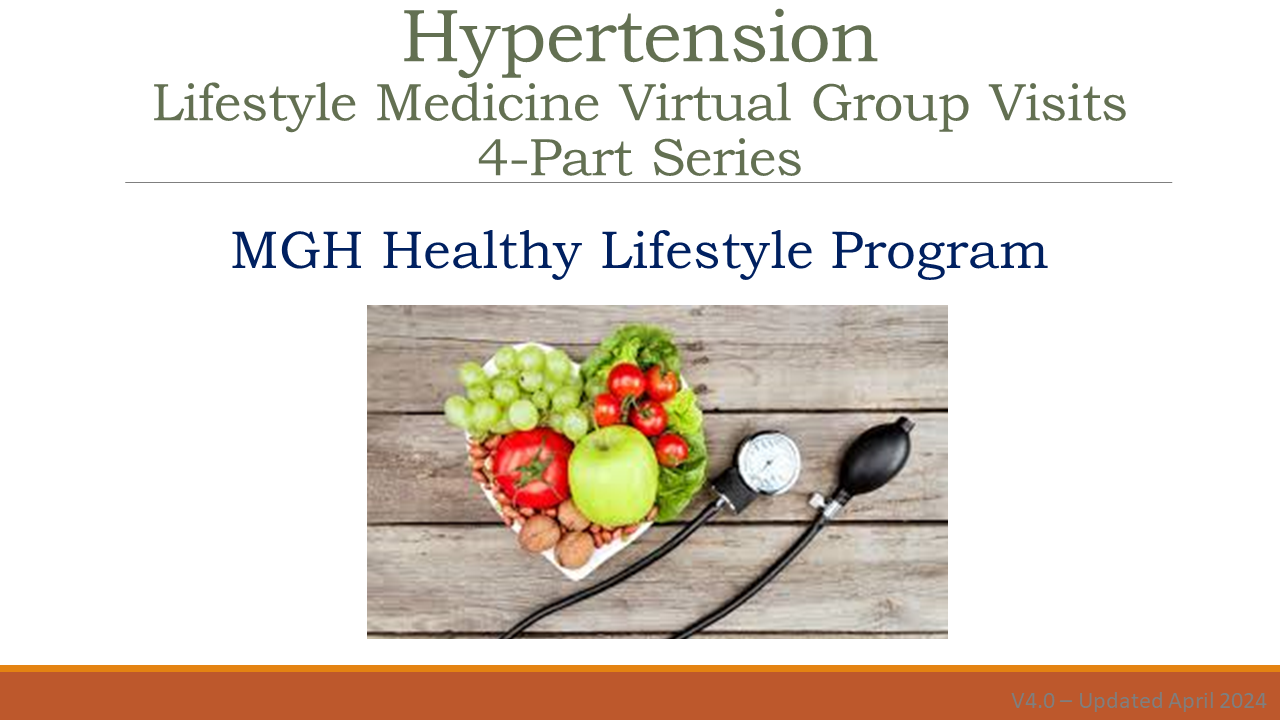 Hypertension
Lifestyle Medicine Virtual Group Visits
4-Part Series

MGH Healthy Lifestyle Program

V4.0 – Updated April 2024